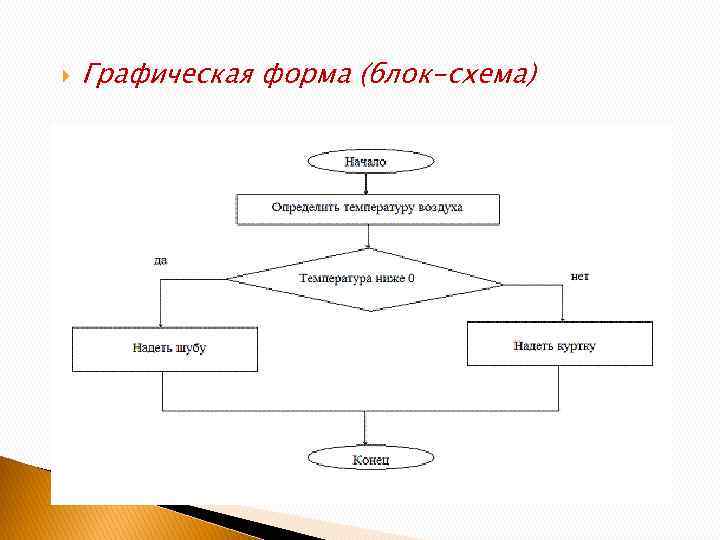 Графическая форма (блок-схема)

Начало

Определить температуру воздуха

да

Температура ниже 0

нет

Надеть шубу

Надеть куртку

Конец